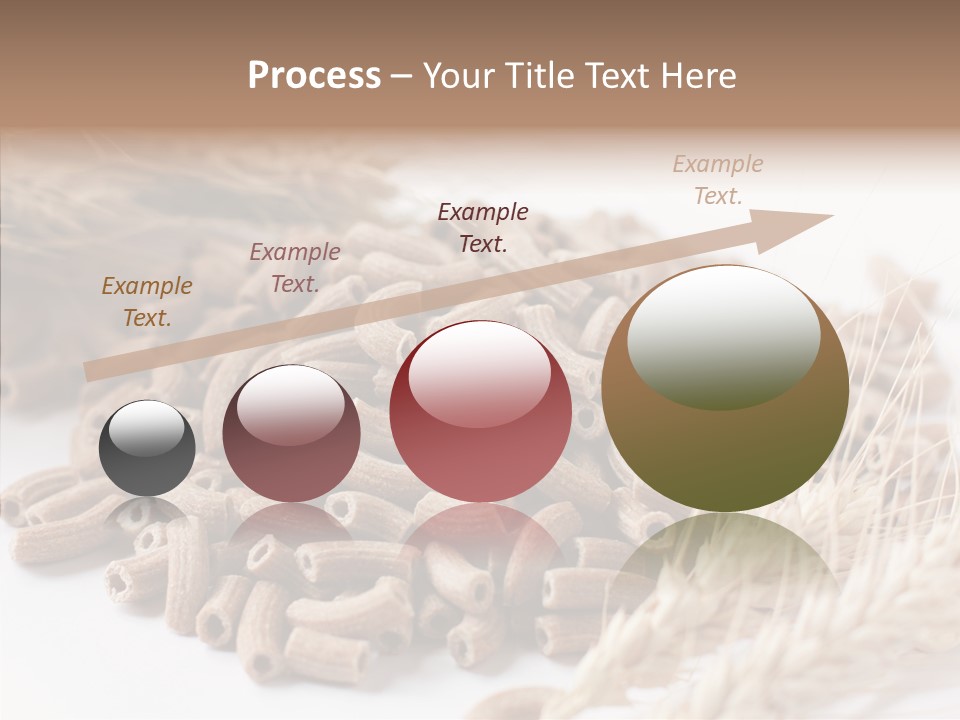 Process – Your Title Text Here

Example Text.

Example Text.

Example Text.

Example Text.